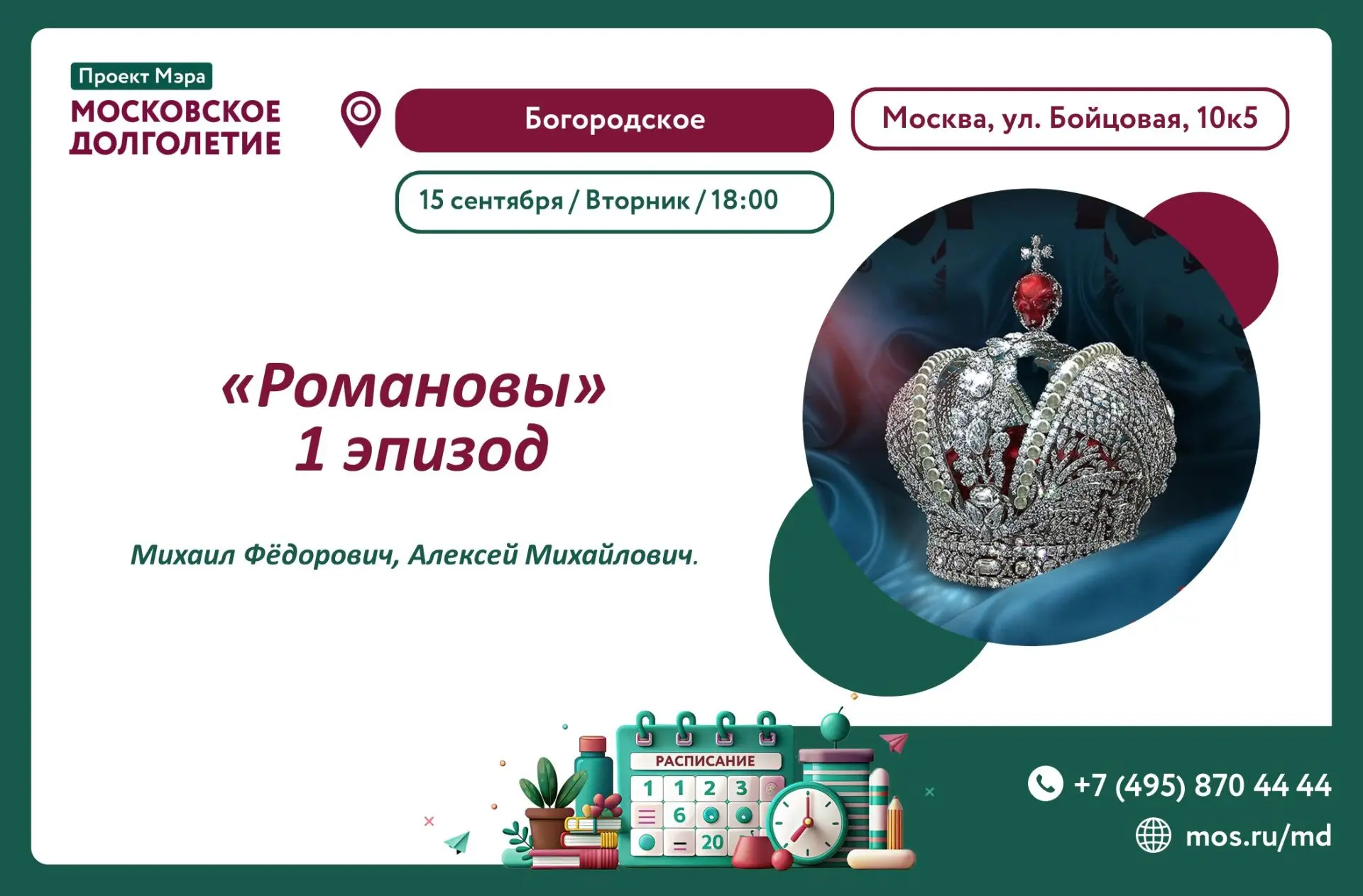 Проект Мэра
МОСКОВСКОЕ ДОЛГОЛЕТИЕ

Богородское

Москва, ул. Бойцовая, 10к5

15 сентября / Вторник / 18:00

«Романовы»
1 эпизод

Михаил Фёдорович, Алексей Михайлович.

РАСПИСАНИЕ
1 1 2 3
6
20

+7 (495) 870 44 44
mos.ru/md